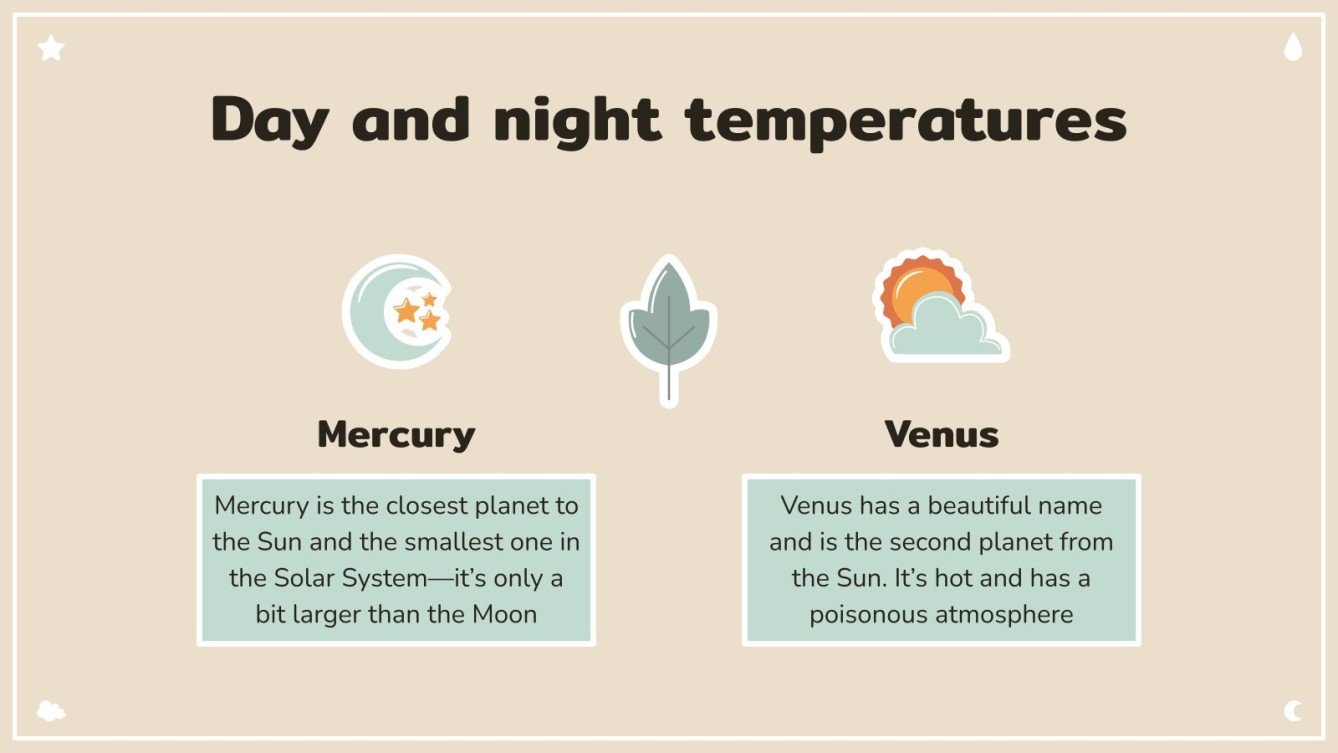 Day and night temperatures

Mercury

Mercury is the closest planet to the Sun and the smallest one in the Solar System—it's only a bit larger than the Moon

Venus

Venus has a beautiful name and is the second planet from the Sun. It's hot and has a poisonous atmosphere